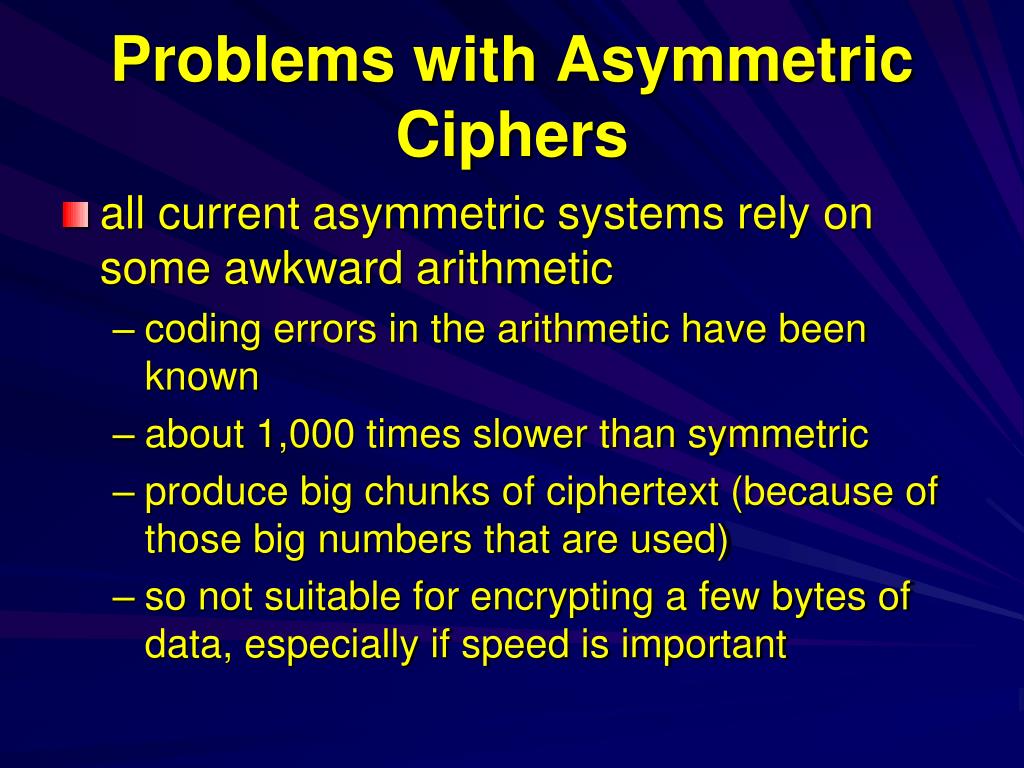 Problems with Asymmetric Ciphers

all current asymmetric systems rely on some awkward arithmetic

– coding errors in the arithmetic have been known

– about 1,000 times slower than symmetric

– produce big chunks of ciphertext (because of those big numbers that are used)

– so not suitable for encrypting a few bytes of data, especially if speed is important